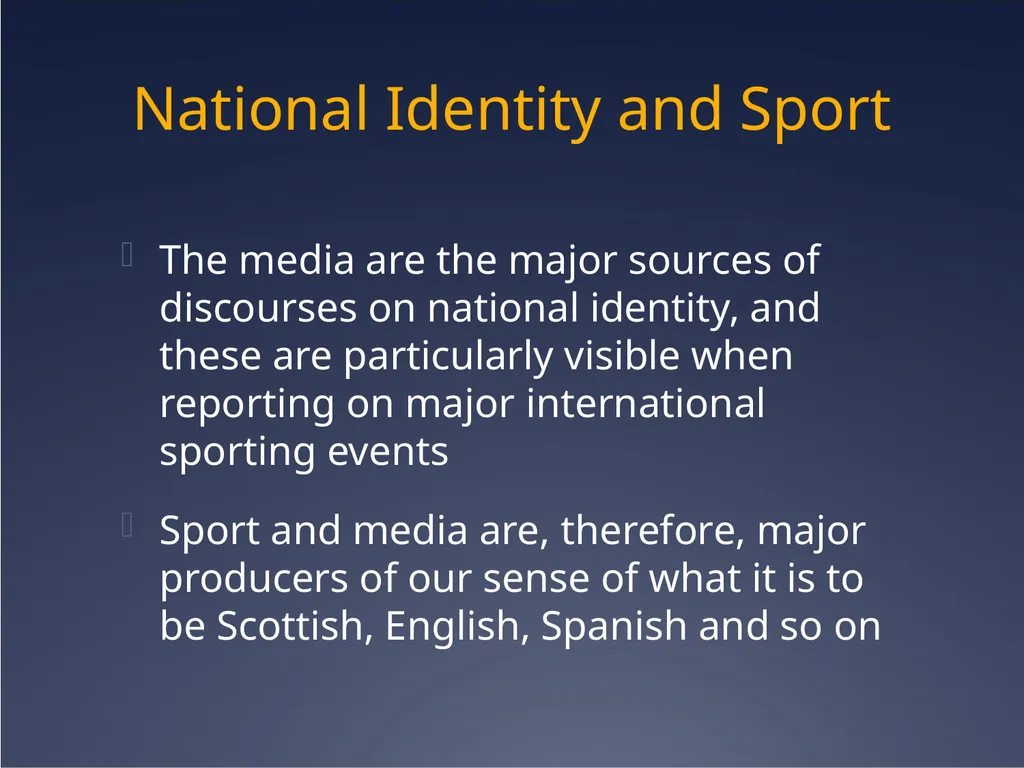 National Identity and Sport

The media are the major sources of discourses on national identity, and these are particularly visible when reporting on major international sporting events

Sport and media are, therefore, major producers of our sense of what it is to be Scottish, English, Spanish and so on